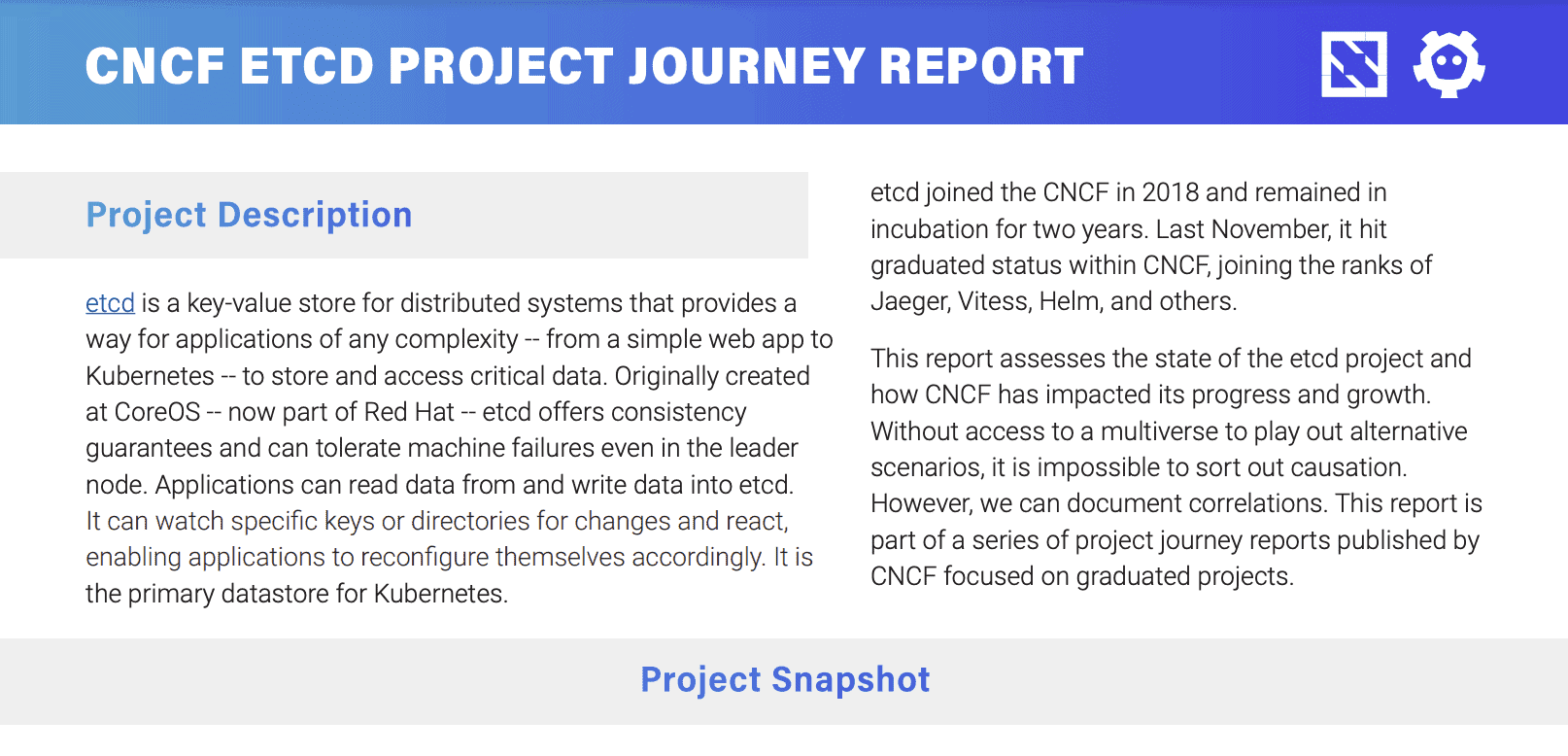 CNCF ETCD PROJECT JOURNEY REPORT

Project Description

etcd is a key-value store for distributed systems that provides a way for applications of any complexity -- from a simple web app to Kubernetes -- to store and access critical data. Originally created at CoreOS -- now part of Red Hat -- etcd offers consistency guarantees and can tolerate machine failures even in the leader node. Applications can read data from and write data into etcd. It can watch specific keys or directories for changes and react, enabling applications to reconfigure themselves accordingly. It is the primary datastore for Kubernetes.

etcd joined the CNCF in 2018 and remained in incubation for two years. Last November, it hit graduated status within CNCF, joining the ranks of Jaeger, Vitess, Helm, and others.

This report assesses the state of the etcd project and how CNCF has impacted its progress and growth. Without access to a multiverse to play out alternative scenarios, it is impossible to sort out causation. However, we can document correlations. This report is part of a series of project journey reports published by CNCF focused on graduated projects.

Project Snapshot